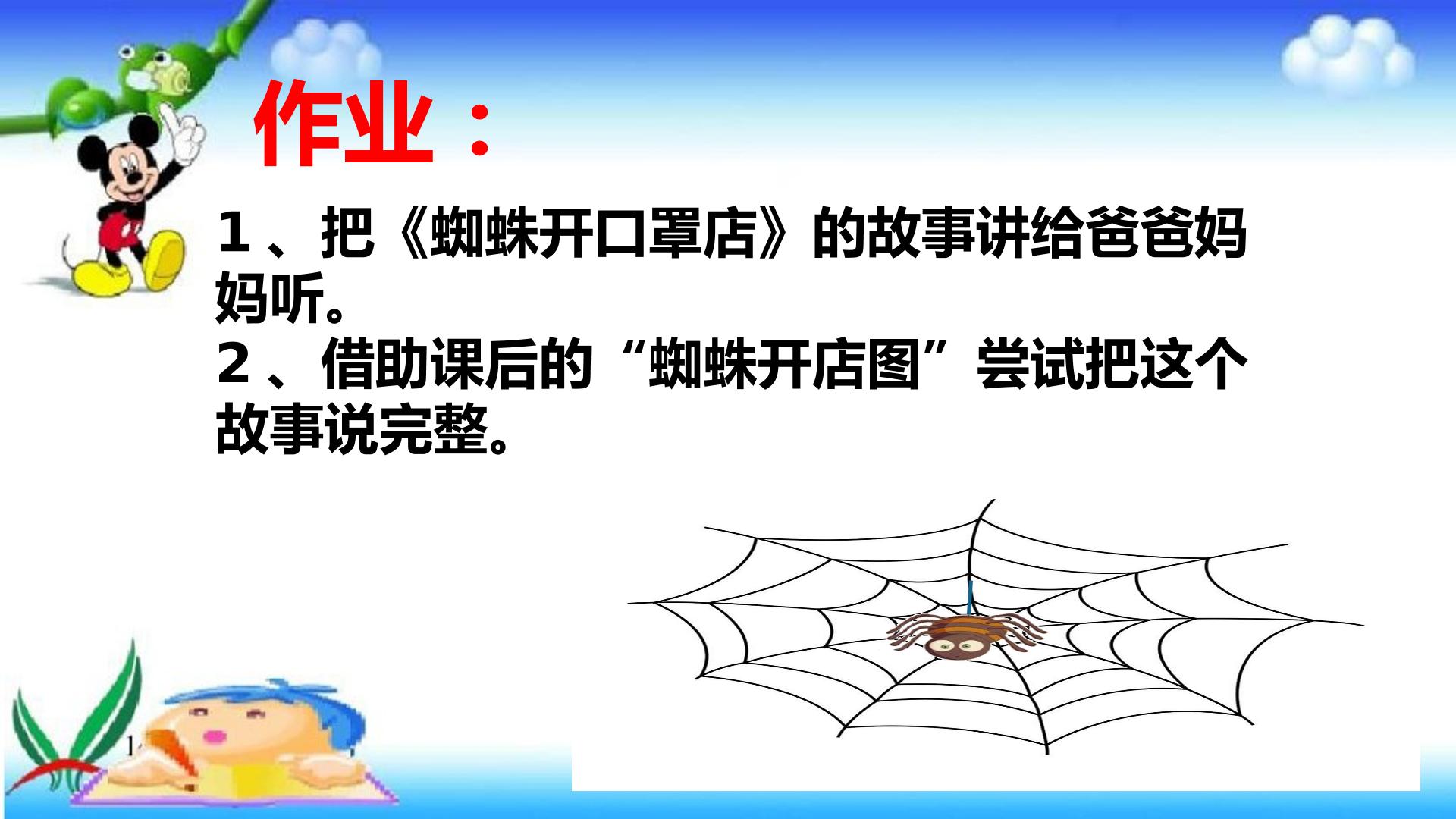 作业：

1、把《蜘蛛开口罩店》的故事讲给爸爸妈妈听。

2、借助课后的“蜘蛛开店图”尝试把这个故事说完整。